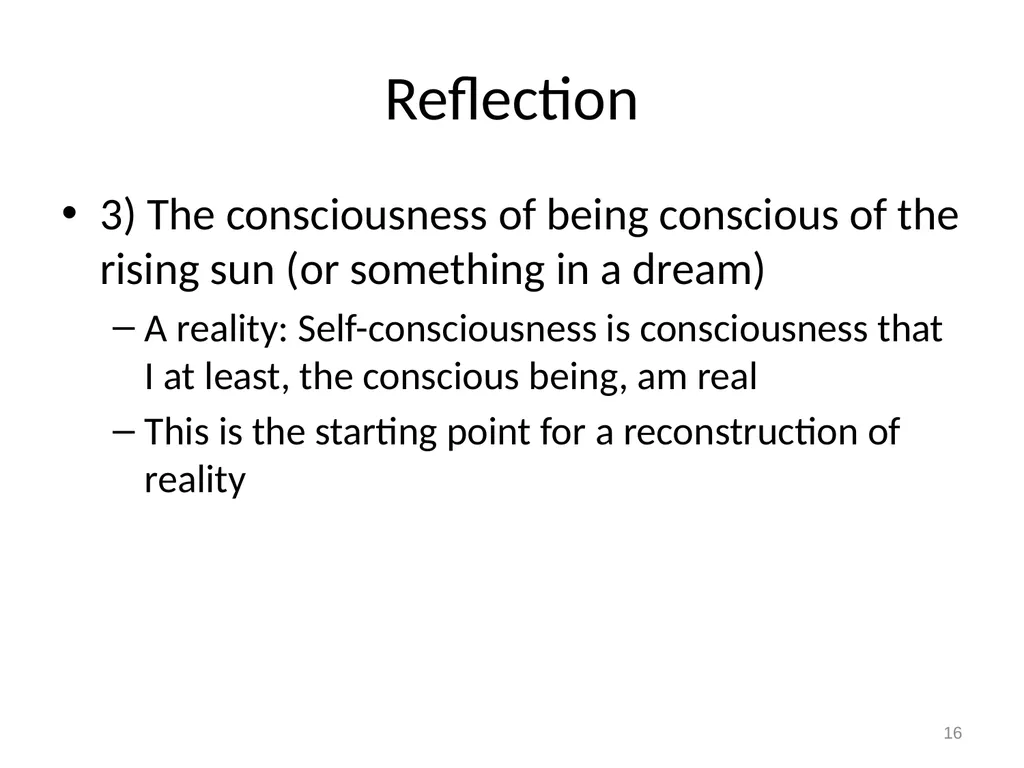 Reflection

• 3) The consciousness of being conscious of the rising sun (or something in a dream)
– A reality: Self-consciousness is consciousness that I at least, the conscious being, am real
– This is the starting point for a reconstruction of reality

16